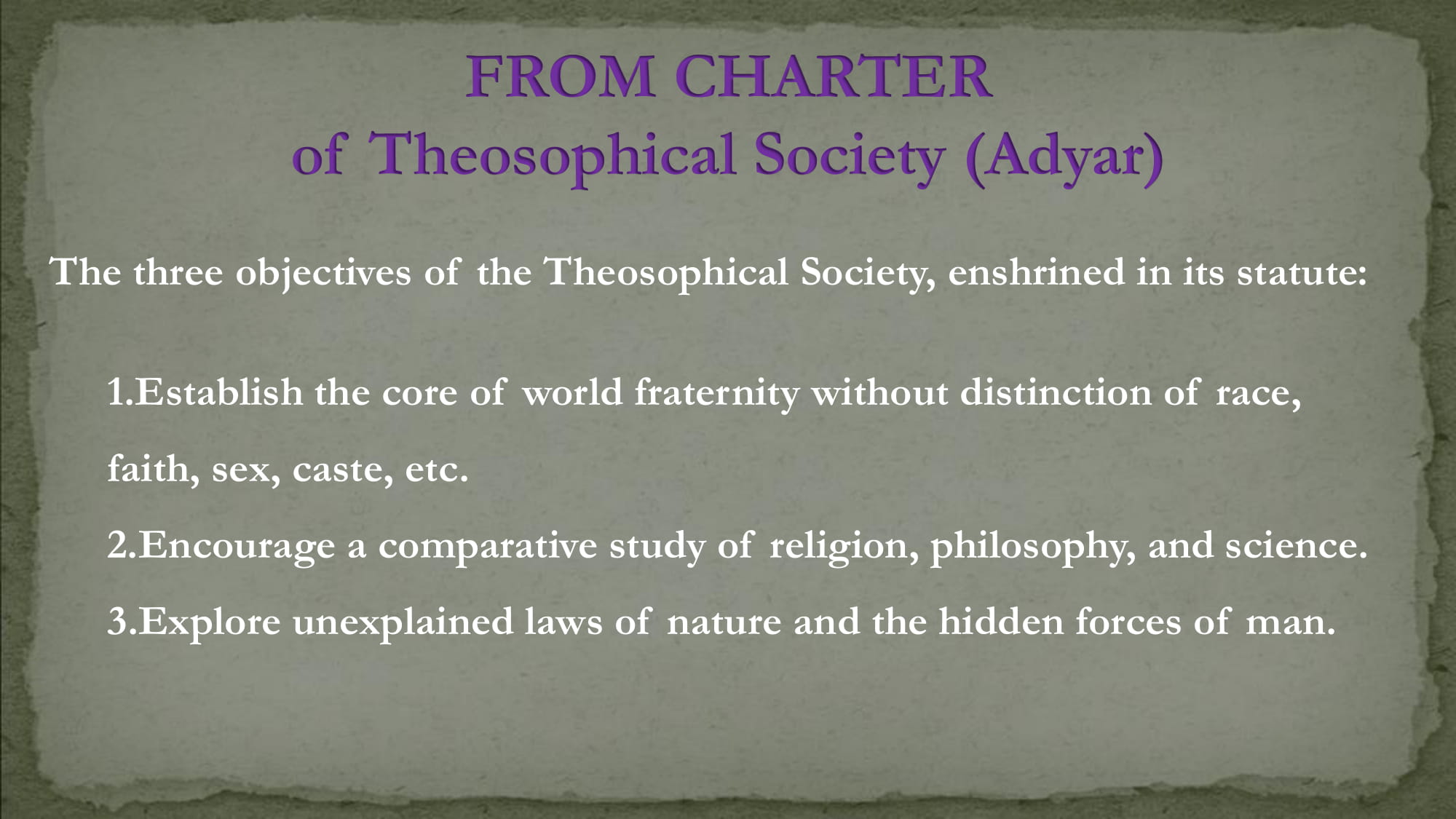 FROM CHARTER
of Theosophical Society (Adyar)

The three objectives of the Theosophical Society, enshrined in its statute:

1.Establish the core of world fraternity without distinction of race, faith, sex, caste, etc.

2.Encourage a comparative study of religion, philosophy, and science.

3.Explore unexplained laws of nature and the hidden forces of man.